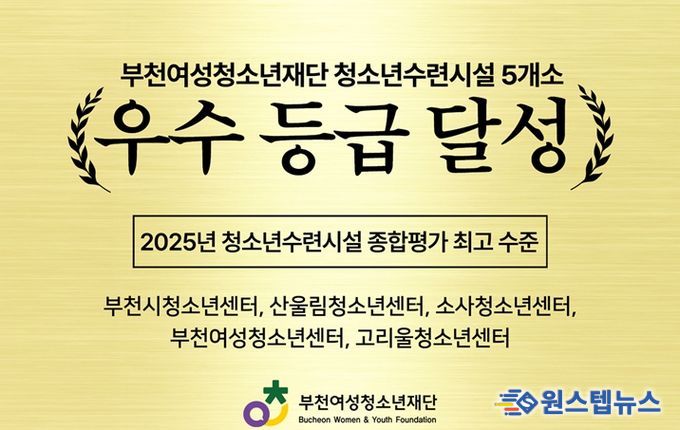 부천여성청소년재단 청소년수련시설 5개소

우수 등급 달성

2025년 청소년수련시설 종합평가 최고 수준

부천시청소년센터, 산울림청소년센터, 소사청소년센터, 부천여성청소년센터, 고리울청소년센터

부천여성청소년재단
Bucheon Women & Youth Foundation

원스텝뉴스